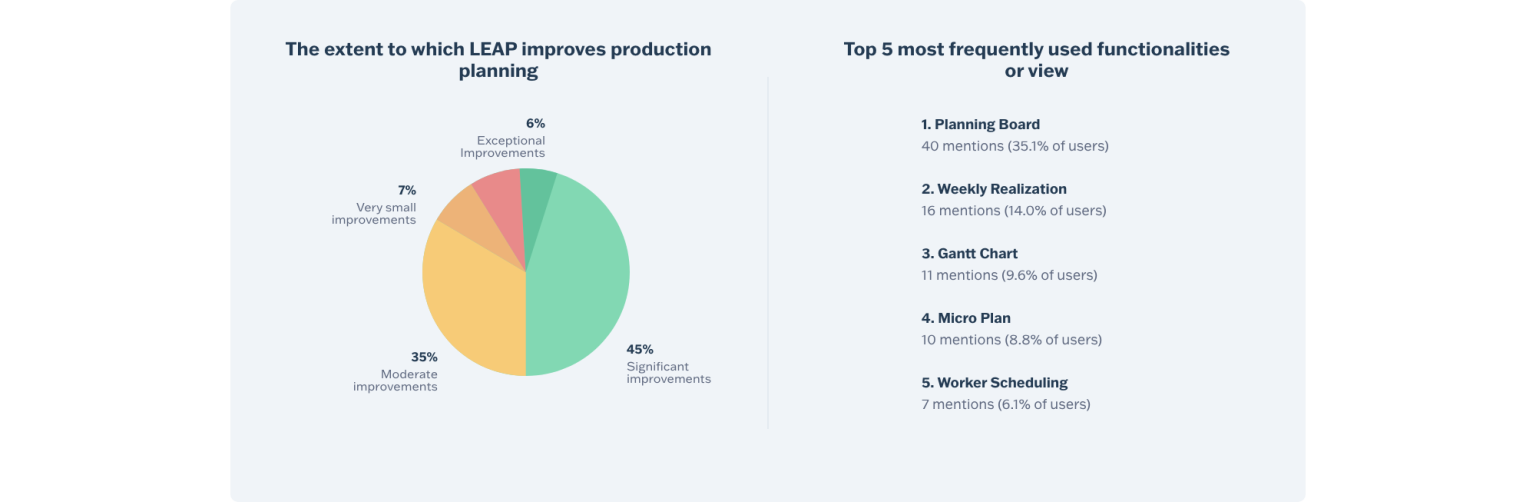 The extent to which LEAP improves production planning

6%
Exceptional Improvements

7%
Very small improvements

35%
Moderate improvements

45%
Significant improvements

Top 5 most frequently used functionalities or view

1. Planning Board
40 mentions (35.1% of users)

2. Weekly Realization
16 mentions (14.0% of users)

3. Gantt Chart
11 mentions (9.6% of users)

4. Micro Plan
10 mentions (8.8% of users)

5. Worker Scheduling
7 mentions (6.1% of users)